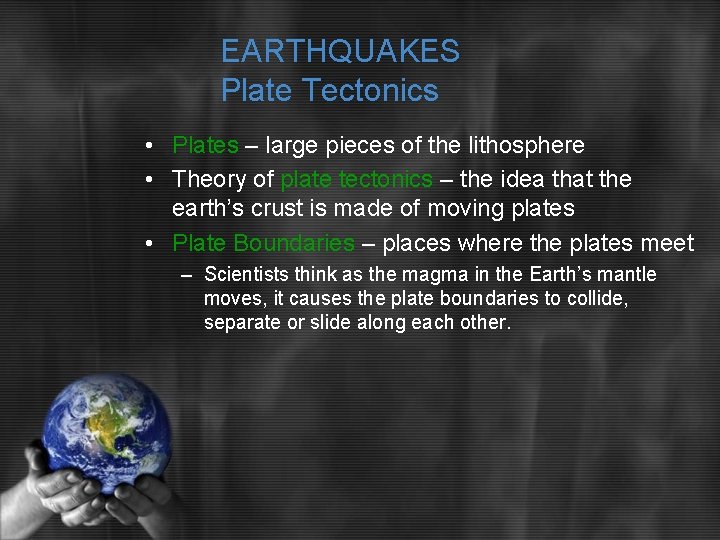 EARTHQUAKES
Plate Tectonics

• Plates – large pieces of the lithosphere
• Theory of plate tectonics – the idea that the earth's crust is made of moving plates
• Plate Boundaries – places where the plates meet
– Scientists think as the magma in the Earth's mantle moves, it causes the plate boundaries to collide, separate or slide along each other.